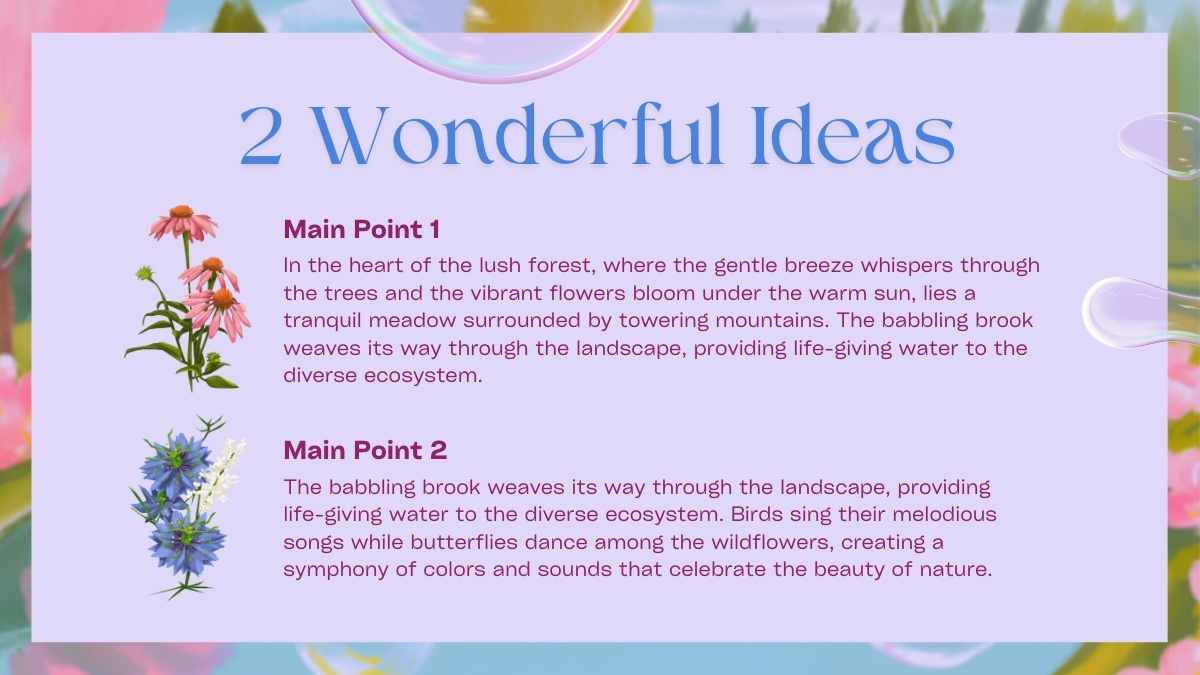 2 Wonderful Ideas

Main Point 1

In the heart of the lush forest, where the gentle breeze whispers through the trees and the vibrant flowers bloom under the warm sun, lies a tranquil meadow surrounded by towering mountains. The babbling brook weaves its way through the landscape, providing life-giving water to the diverse ecosystem.

Main Point 2

The babbling brook weaves its way through the landscape, providing life-giving water to the diverse ecosystem. Birds sing their melodious songs while butterflies dance among the wildflowers, creating a symphony of colors and sounds that celebrate the beauty of nature.